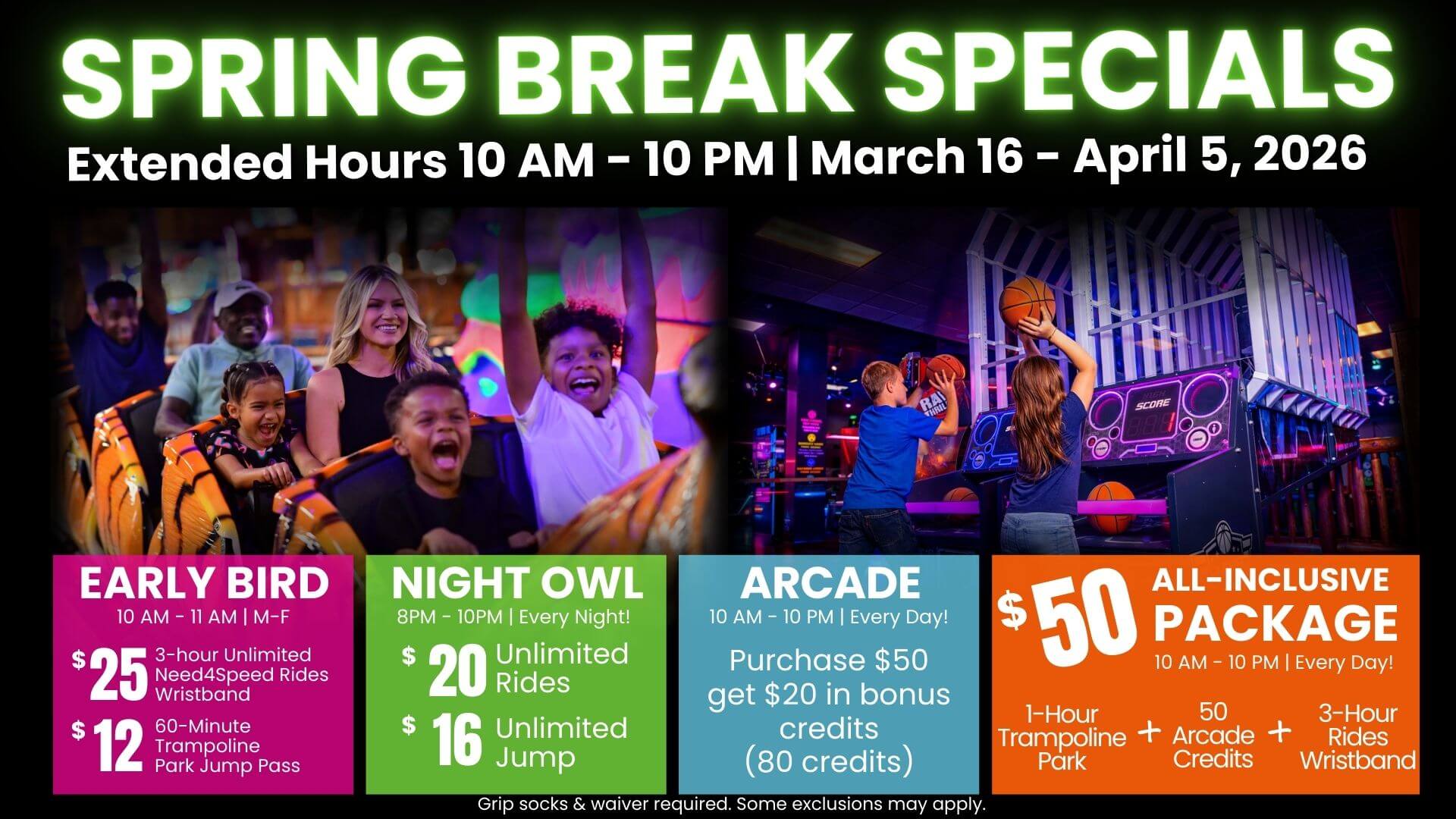 SPRING BREAK SPECIALS

Extended Hours 10 AM - 10 PM | March 16 - April 5, 2026

SCORE

EARLY BIRD
10 AM - 11 AM | M-F
$25 3-hour Unlimited Need4Speed Rides Wristband
$12 60-Minute Trampoline Park Jump Pass

NIGHT OWL
8PM - 10PM | Every Night!
$20 Unlimited Rides
$16 Unlimited Jump

ARCADE
10 AM - 10 PM | Every Day!
Purchase $50 get $20 in bonus credits (80 credits)

$50 ALL-INCLUSIVE PACKAGE
10 AM - 10 PM | Every Day!
1-Hour Trampoline Park + 50 Arcade Credits + 3-Hour Rides Wristband

Grip socks & waiver required. Some exclusions may apply.